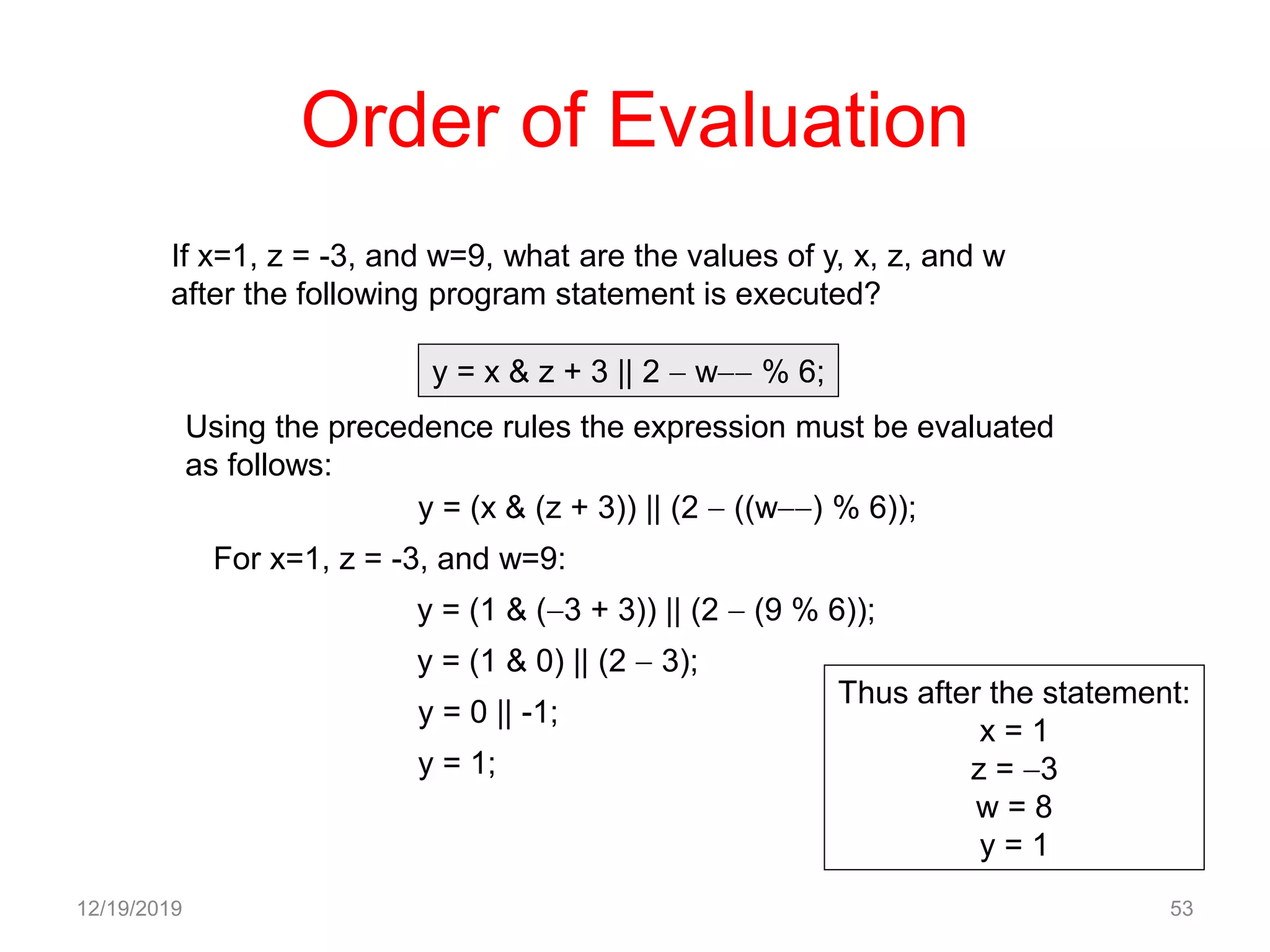 Order of Evaluation

If x=1, z = -3, and w=9, what are the values of y, x, z, and w after the following program statement is executed?

y = x & z + 3 || 2 – w–– % 6;

Using the precedence rules the expression must be evaluated as follows:

y = (x & (z + 3)) || (2 – ((w––) % 6));

For x=1, z = -3, and w=9:

y = (1 & (–3 + 3)) || (2 – (9 % 6));

y = (1 & 0) || (2 – 3);

y = 0 || -1;

y = 1;

Thus after the statement:
x = 1
z = –3
w = 8
y = 1

12/19/2019

53